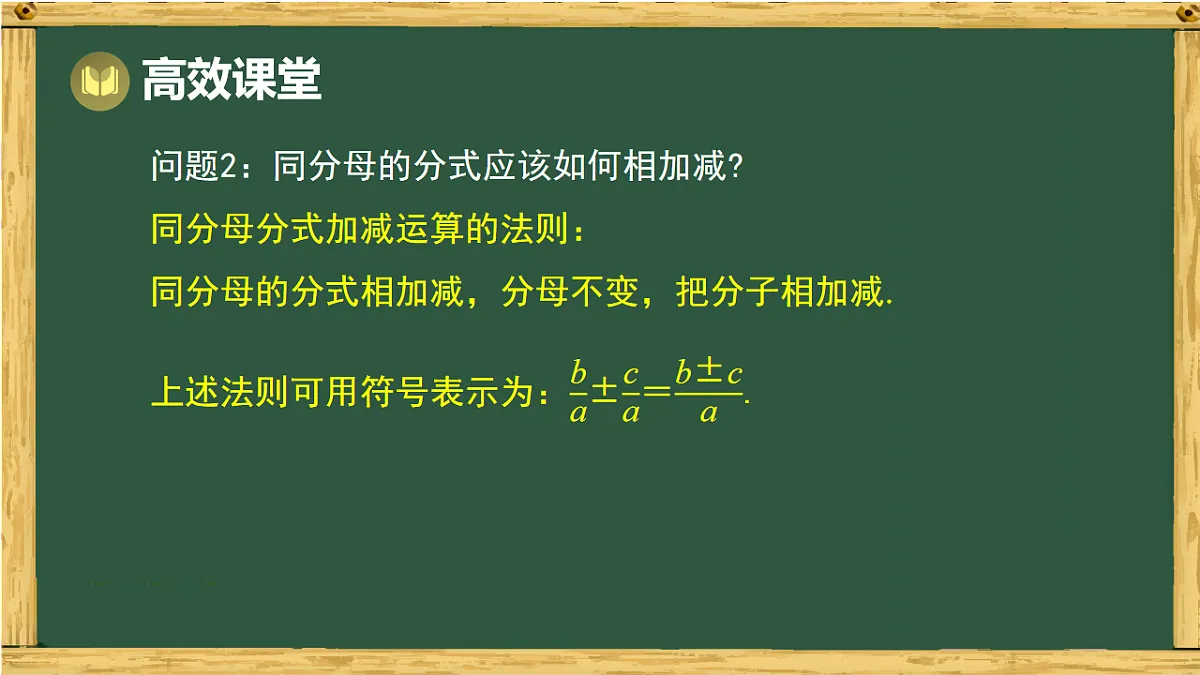 高效课堂

问题2：同分母的分式应该如何相加减？

同分母分式加减运算的法则：

同分母的分式相加减，分母不变，把分子相加减.

上述法则可用符号表示为：$\frac{b}{a}\pm\frac{c}{a}=\frac{b\pm c}{a}$.